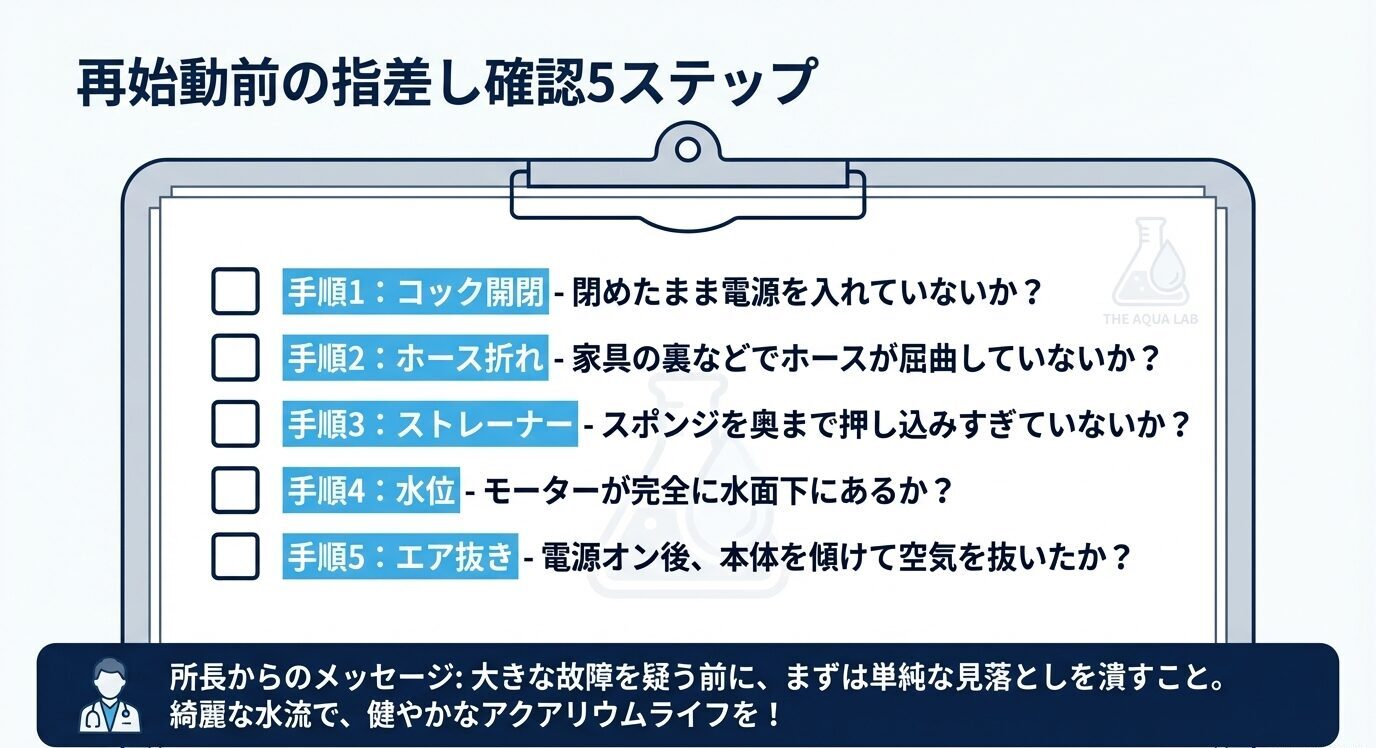 再始動前の指差し確認5ステップ

THE AQUA LAB

手順1：コック開閉 - 閉めたまま電源を入れていないか？

手順2：ホース折れ - 家具の裏などでホースが屈曲していないか？

手順3：ストレーナー - スポンジを奥まで押し込みすぎていないか？

手順4：水位 - モーターが完全に水面下にあるか？

手順5：エア抜き - 電源オン後、本体を傾けて空気を抜いたか？

所長からのメッセージ: 大きな故障を疑う前に、まずは単純な見落としを潰すこと。綺麗な水流で、健やかなアクアリウムライフを！